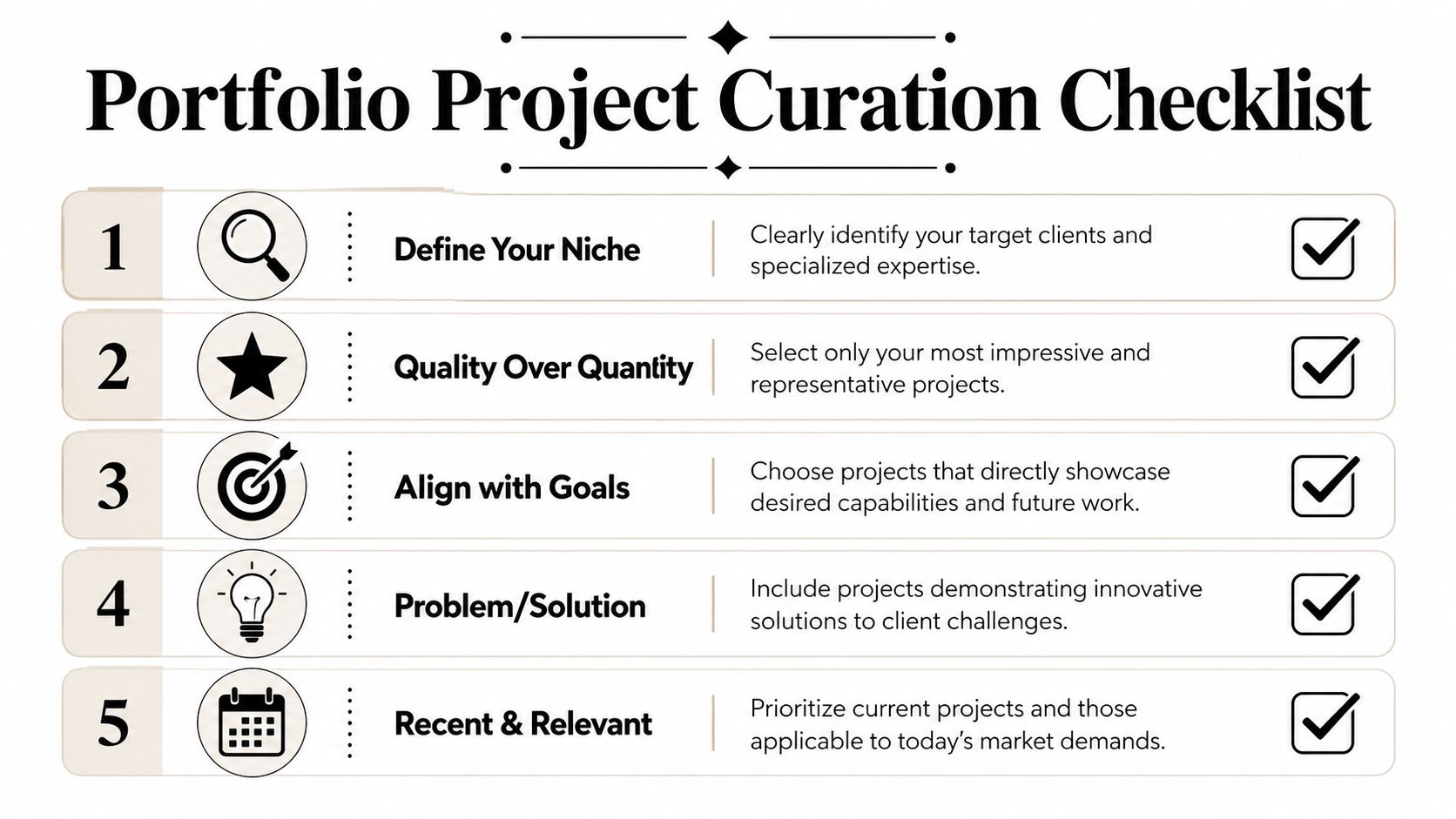 Portfolio Project Curation Checklist

1 Define Your Niche
Clearly identify your target clients and specialized expertise.

2 Quality Over Quantity
Select only your most impressive and representative projects.

3 Align with Goals
Choose projects that directly showcase desired capabilities and future work.

4 Problem/Solution
Include projects demonstrating innovative solutions to client challenges.

5 Recent & Relevant
Prioritize current projects and those applicable to today's market demands.